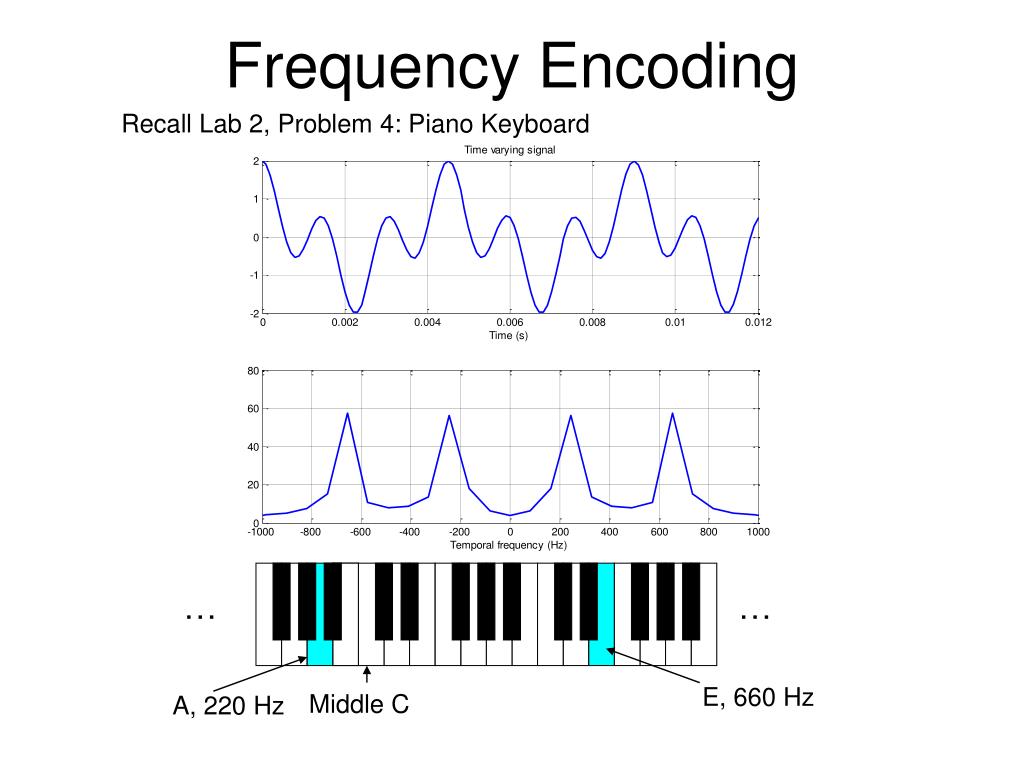 Frequency Encoding

Recall Lab 2, Problem 4: Piano Keyboard

Time varying signal

2
1
0
-1
-2

0 0.002 0.004 0.006 0.008 0.01 0.012

Time (s)

80
60
40
20
0

-1000 -800 -600 -400 -200 0 200 400 600 800 1000

Temporal frequency (Hz)

…

…

A, 220 Hz

Middle C

E, 660 Hz